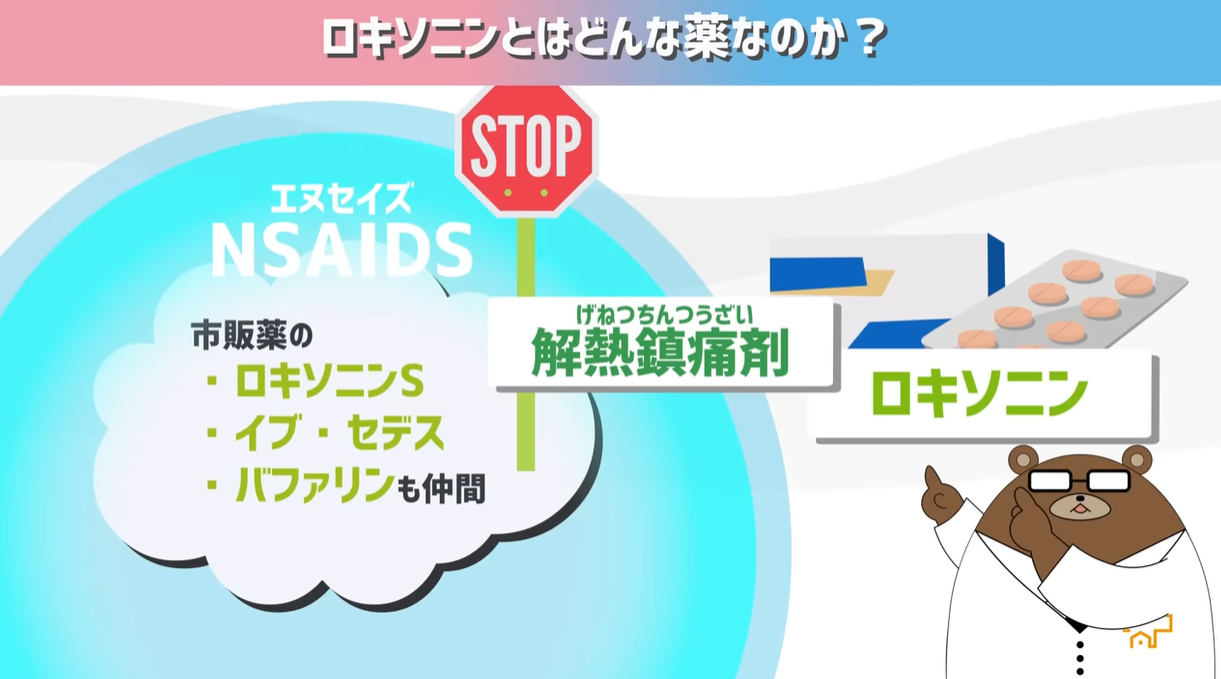 ロキソニンとはどんな薬なのか？

STOP

エヌセイズ
NSAIDS

市販薬の
・ロキソニンS
・イブ・セデス
・バファリンも仲間

げねつちんつうざい
解熱鎮痛剤

ロキソニン